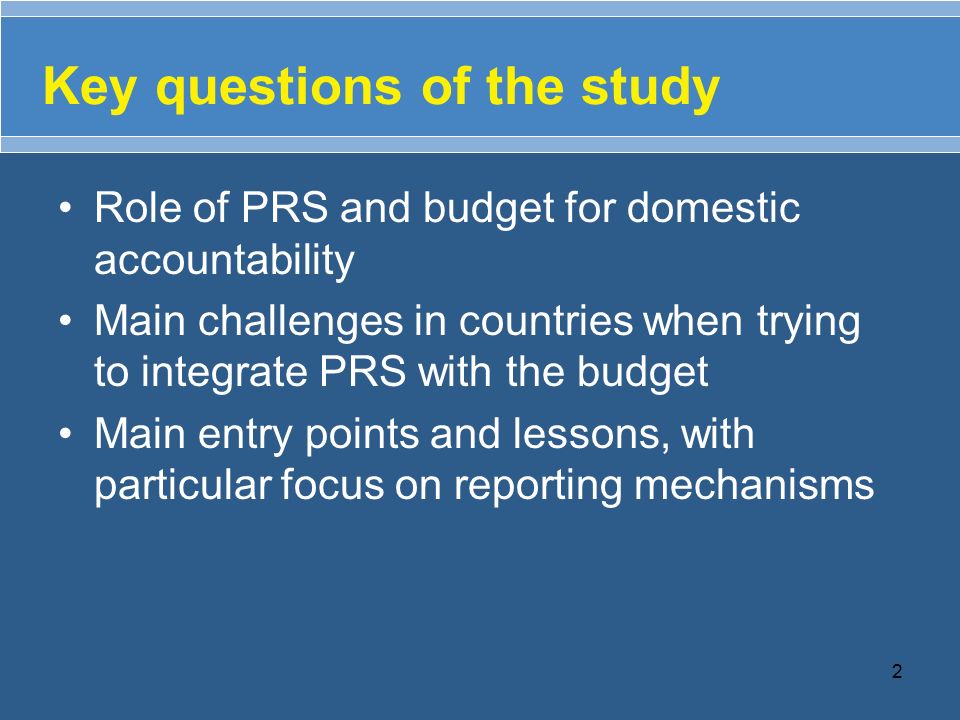 Key questions of the study

• Role of PRS and budget for domestic accountability
• Main challenges in countries when trying to integrate PRS with the budget
• Main entry points and lessons, with particular focus on reporting mechanisms

2